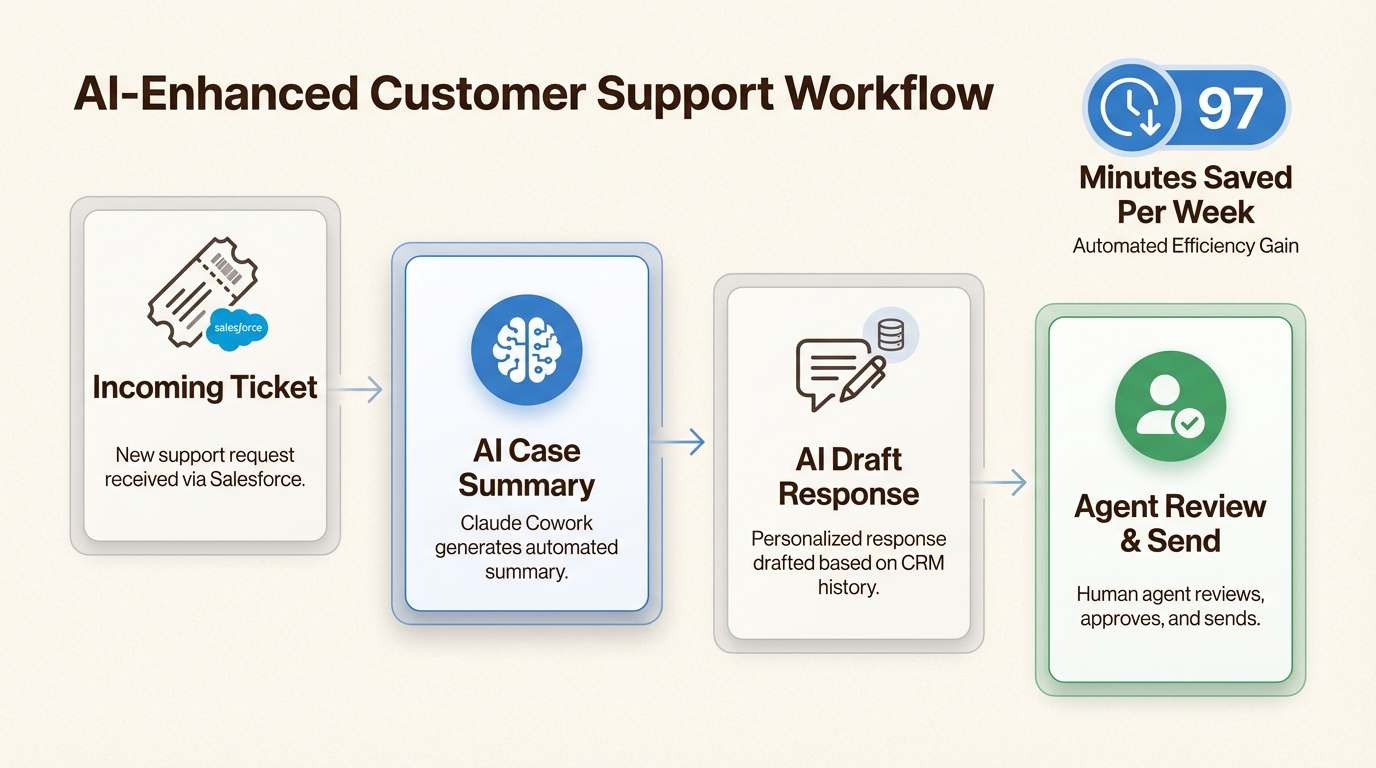 AI-Enhanced Customer Support Workflow

97

Minutes Saved Per Week

Automated Efficiency Gain

salesforce

Incoming Ticket

New support request received via Salesforce.

AI Case Summary

Claude Cowork generates automated summary.

AI Draft Response

Personalized response drafted based on CRM history.

Agent Review & Send

Human agent reviews, approves, and sends.